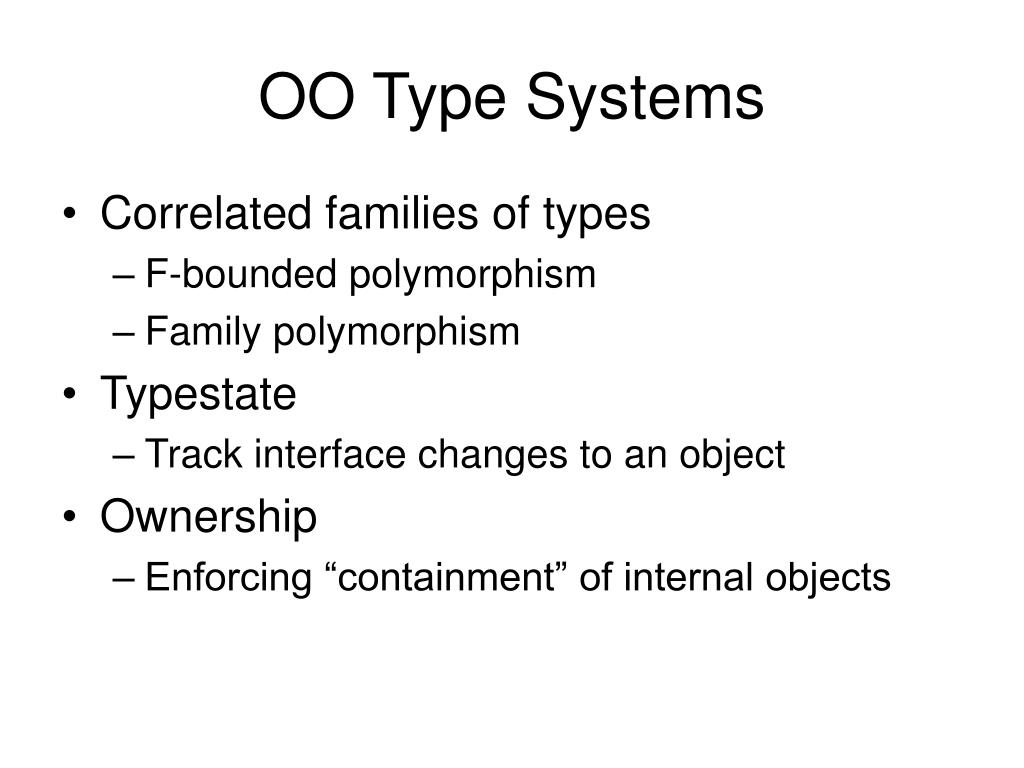 OO Type Systems

• Correlated families of types
– F-bounded polymorphism
– Family polymorphism
• Typestate
– Track interface changes to an object
• Ownership
– Enforcing “containment” of internal objects